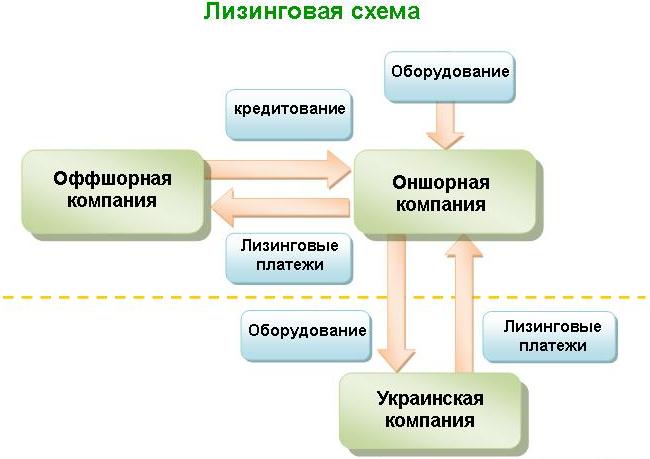 Лизинговая схема

Оборудование

кредитование

Оффшорная компания

Оншорная компания

Лизинговые платежи

Оборудование

Лизинговые платежи

Украинская компания